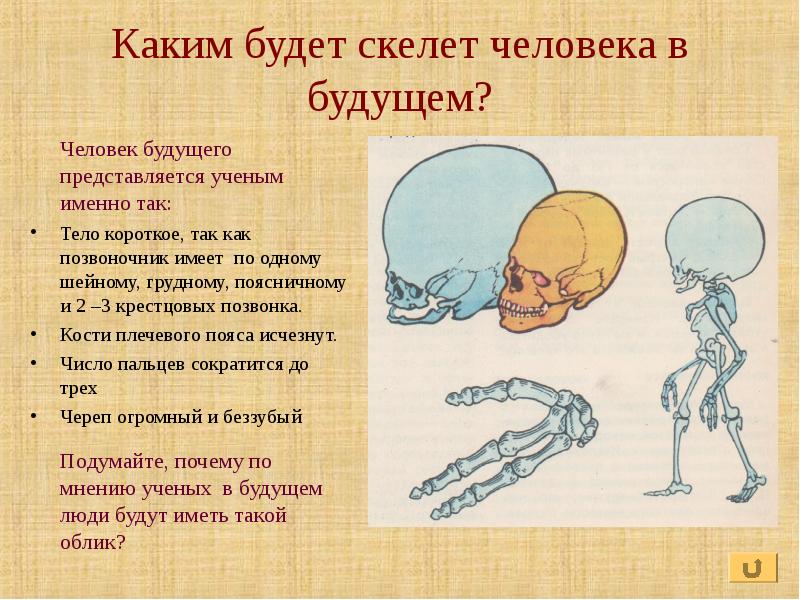 Каким будет скелет человека в будущем?

Человек будущего представляется ученым именно так:

• Тело короткое, так как позвоночник имеет по одному шейному, грудному, поясничному и 2 –3 крестцовых позвонка.
• Кости плечевого пояса исчезнут.
• Число пальцев сократится до трех
• Череп огромный и беззубый

Подумайте, почему по мнению ученых в будущем люди будут иметь такой облик?